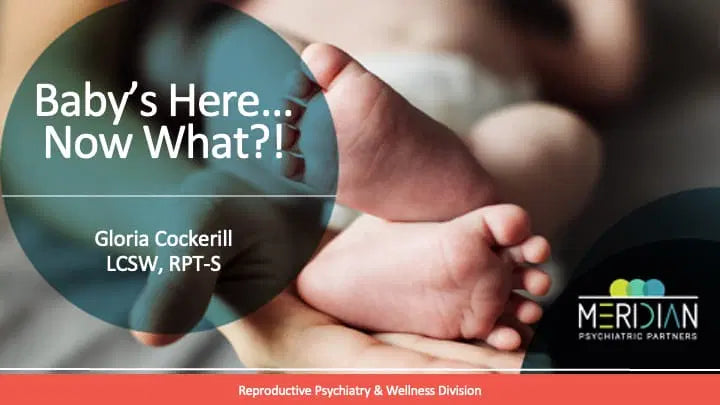 Baby's Here... Now What?!

Gloria Cockerill
LCSW, RPT-S

MERIDIAN
PSYCHIATRIC PARTNERS

Reproductive Psychiatry & Wellness Division